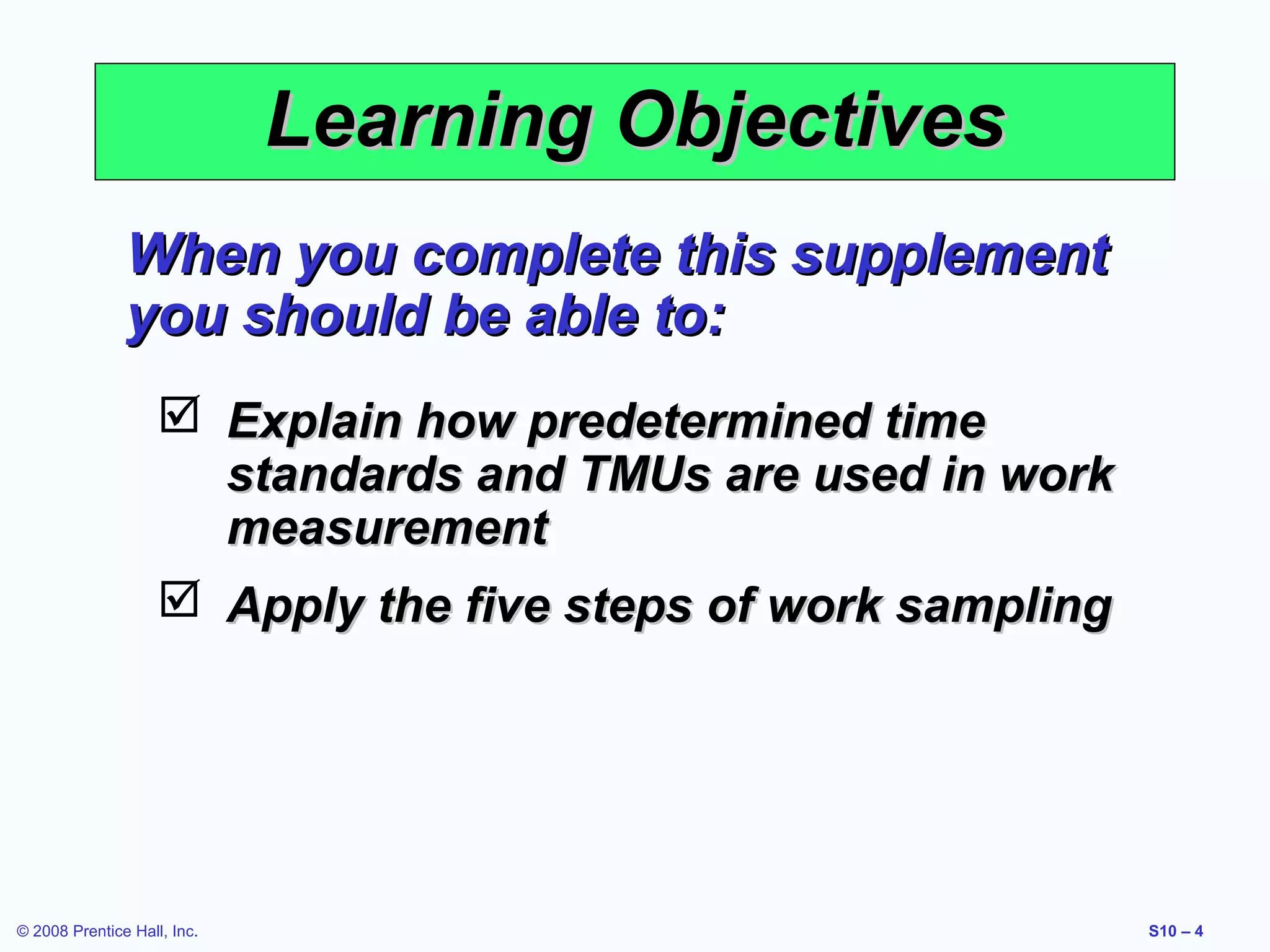 Learning Objectives

When you complete this supplement you should be able to:

☑ Explain how predetermined time standards and TMUs are used in work measurement

☑ Apply the five steps of work sampling

© 2008 Prentice Hall, Inc.

S10 – 4